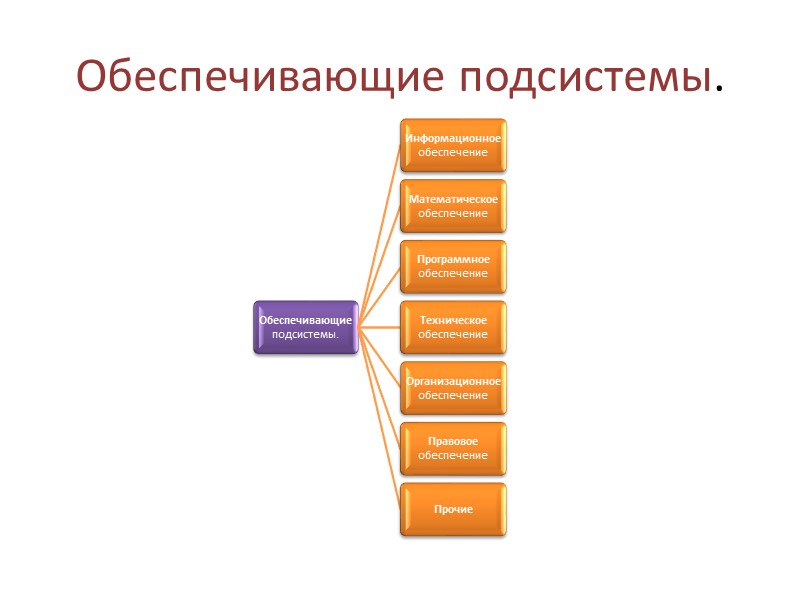 Обеспечивающие подсистемы.

Обеспечивающие подсистемы.

Информационное обеспечение

Математическое обеспечение

Программное обеспечение

Техническое обеспечение

Организационное обеспечение

Правовое обеспечение

Прочие